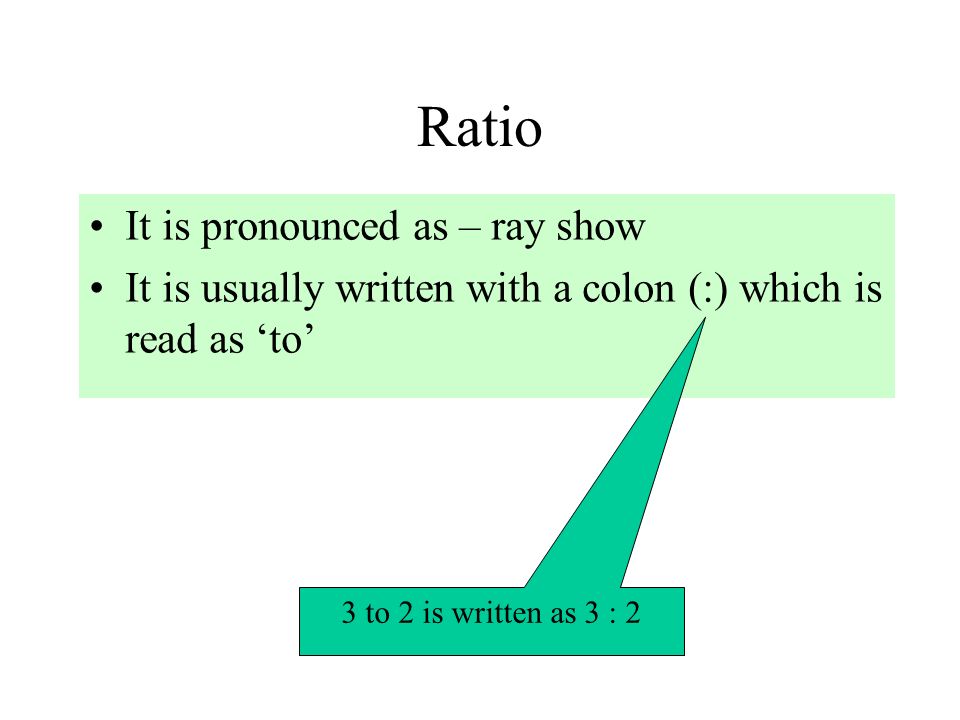 Ratio

• It is pronounced as – ray show

• It is usually written with a colon (:) which is read as ‘to’

3 to 2 is written as 3 : 2